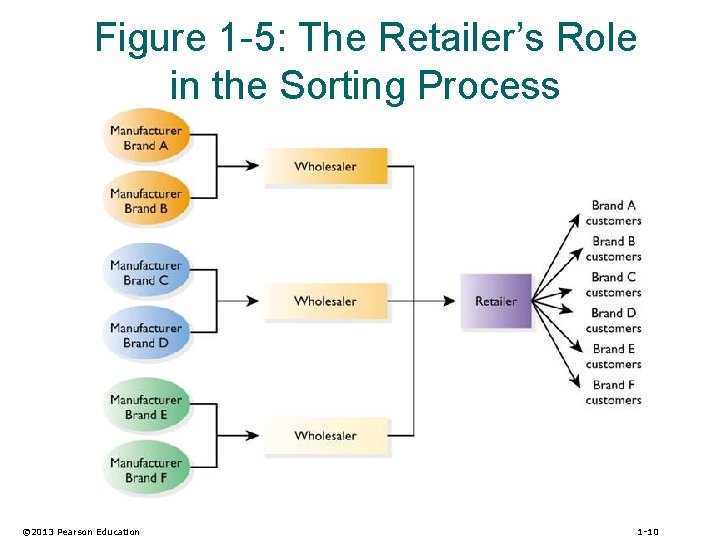 Figure 1-5: The Retailer's Role in the Sorting Process

Manufacturer Brand A

Manufacturer Brand B

Manufacturer Brand C

Manufacturer Brand D

Manufacturer Brand E

Manufacturer Brand F

Wholesaler

Wholesaler

Wholesaler

Retailer

Brand A customers

Brand B customers

Brand C customers

Brand D customers

Brand E customers

Brand F customers

©2013 Pearson Education

1-10